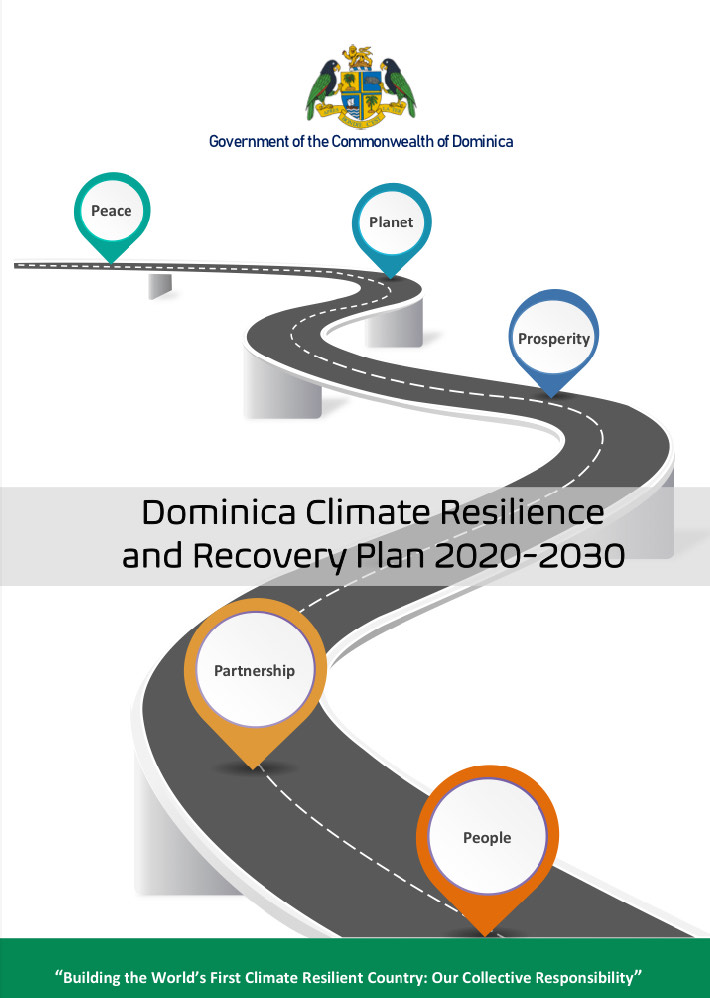 Government of the Commonwealth of Dominica

Peace

Planet

Prosperity

Dominica Climate Resilience and Recovery Plan 2020-2030

Partnership

People

"Building the World's First Climate Resilient Country: Our Collective Responsibility"